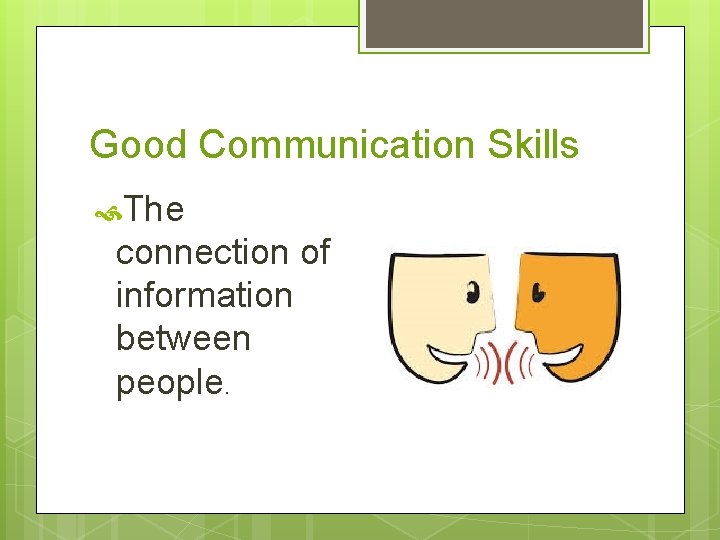 Good Communication Skills

The connection of information between people.